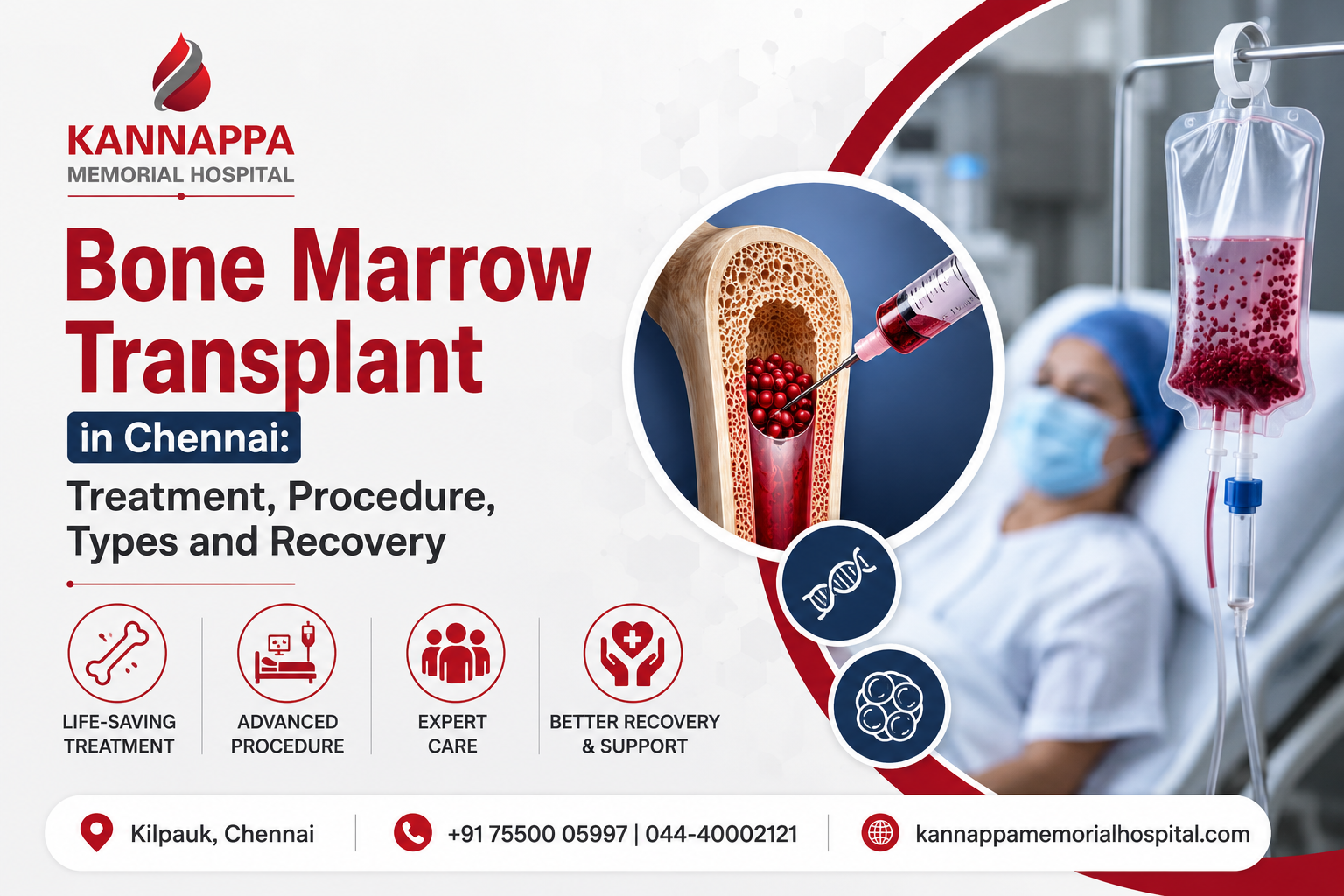 KANNAPPA
MEMORIAL HOSPITAL

Bone Marrow Transplant

in Chennai:

Treatment, Procedure, Types and Recovery

LIFE-SAVING TREATMENT

ADVANCED PROCEDURE

EXPERT CARE

BETTER RECOVERY & SUPPORT

Kilpauk, Chennai

+91 75500 05997 | 044-40002121

kannappamemorialhospital.com